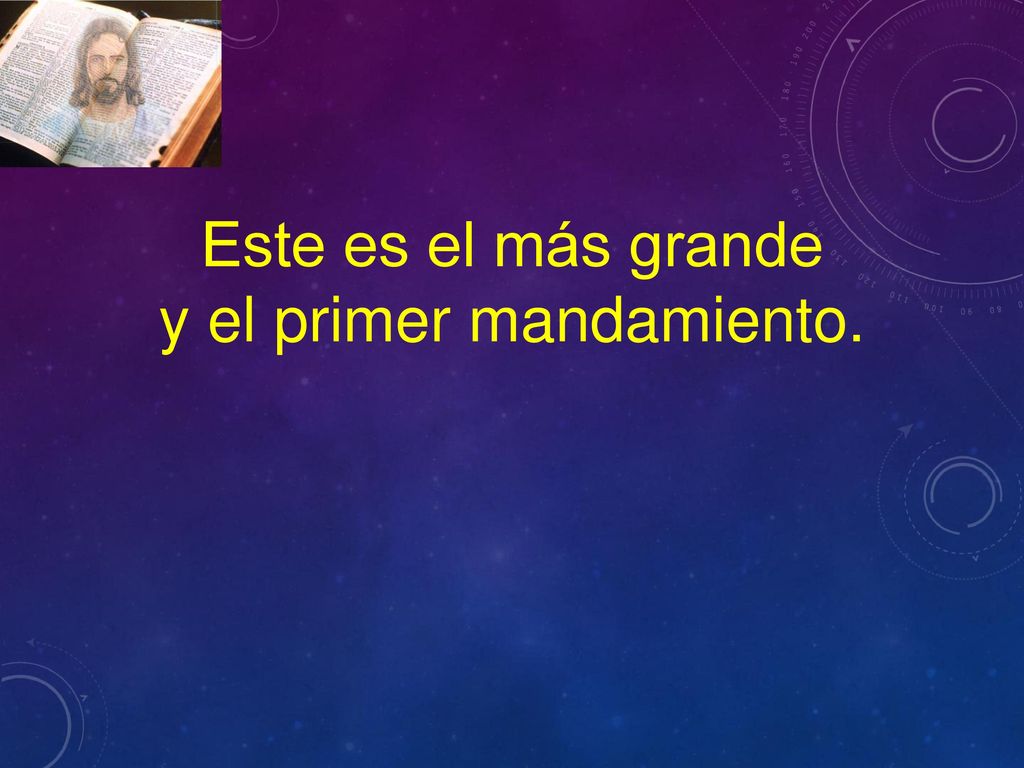 Este es el más grande
y el primer mandamiento.